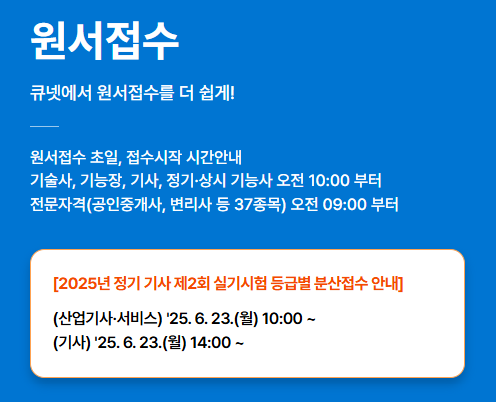 원서접수

큐넷에서 원서접수를 더 쉽게!

원서접수 초일, 접수시작 시간안내
기술사, 기능장, 기사, 정기·상시 기능사 오전 10:00 부터
전문자격(공인중개사, 변리사 등 37종목) 오전 09:00 부터

[2025년 정기 기사 제2회 실기시험 등급별 분산접수 안내]

(산업기사·서비스) '25. 6. 23.(월) 10:00 ~
(기사) '25. 6. 23.(월) 14:00 ~